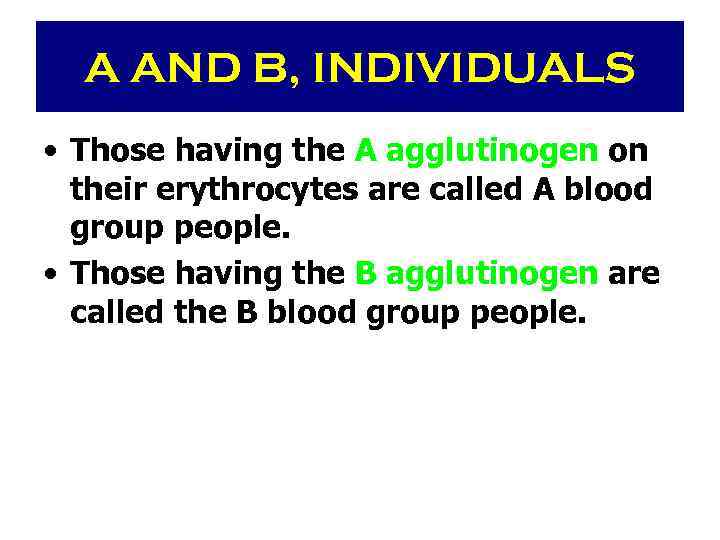 A AND B, INDIVIDUALS

• Those having the A agglutinogen on their erythrocytes are called A blood group people.

• Those having the B agglutinogen are called the B blood group people.